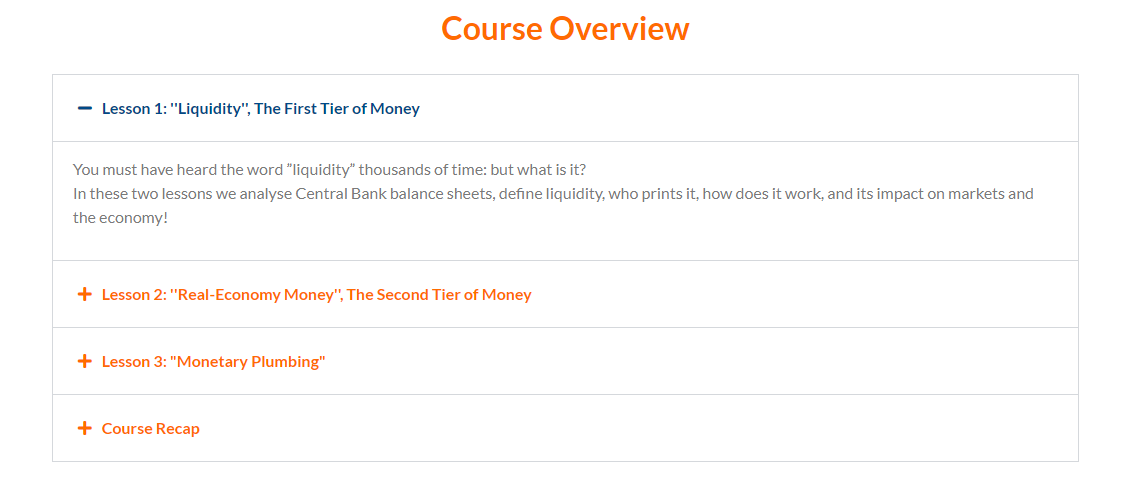 Course Overview

− Lesson 1: ''Liquidity'', The First Tier of Money

You must have heard the word ”liquidity” thousands of time: but what is it?
In these two lessons we analyse Central Bank balance sheets, define liquidity, who prints it, how does it work, and its impact on markets and the economy!

+ Lesson 2: ''Real-Economy Money'', The Second Tier of Money

+ Lesson 3: "Monetary Plumbing"

+ Course Recap